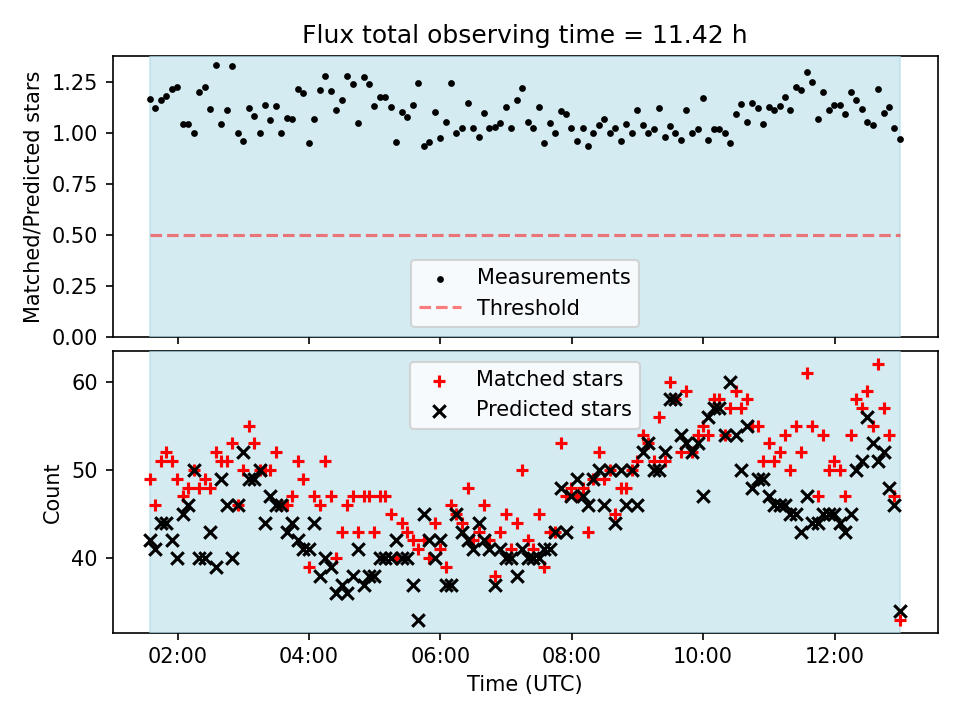 Flux total observing time = 11.42 h

Matched/Predicted stars

1.25
1.00
0.75
0.50
0.25
0.00

Measurements
Threshold

Matched stars
Predicted stars

Count

60
50
40

02:00
04:00
06:00
08:00
10:00
12:00

Time (UTC)